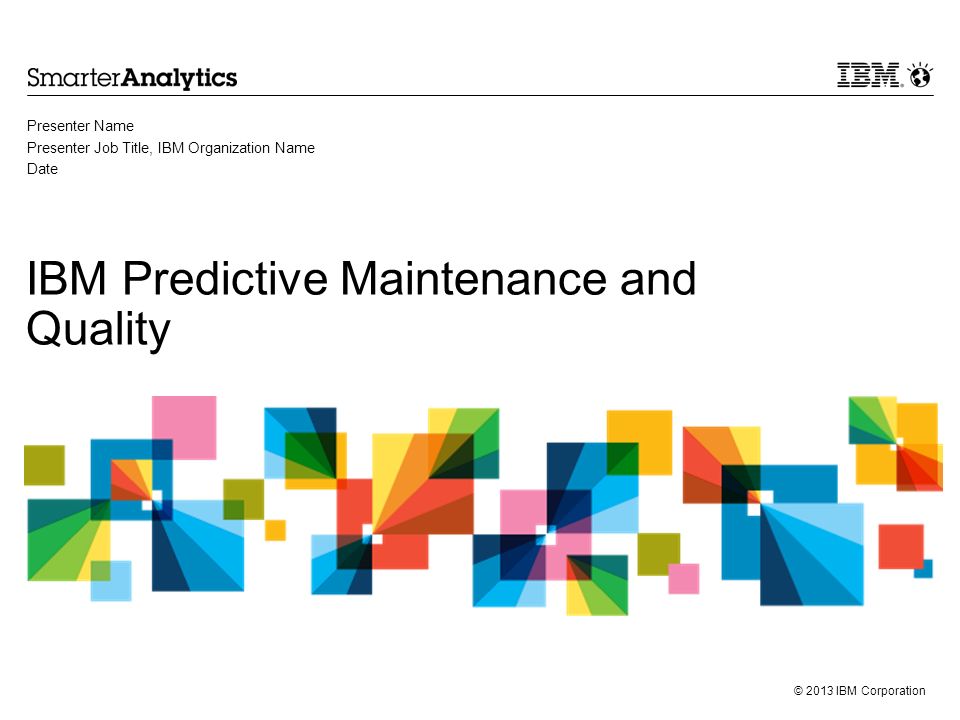 SmarterAnalytics

IBM

Presenter Name
Presenter Job Title, IBM Organization Name
Date

IBM Predictive Maintenance and Quality

© 2013 IBM Corporation